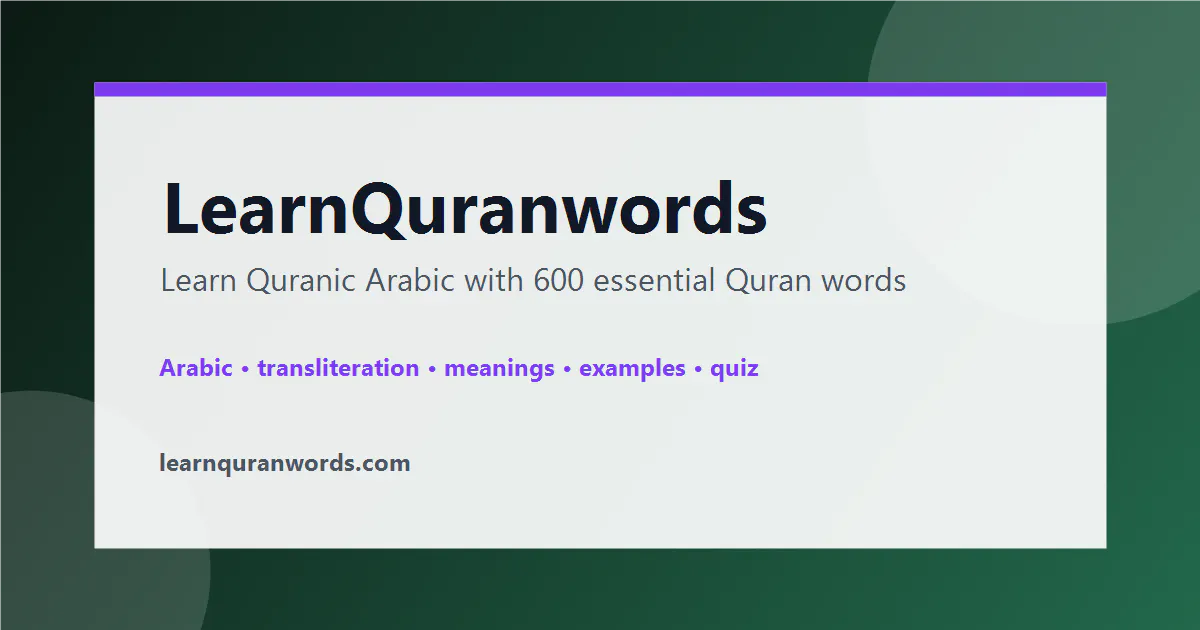 LearnQuranwords

Learn Quranic Arabic with 600 essential Quran words

Arabic • transliteration • meanings • examples • quiz

learnquranwords.com